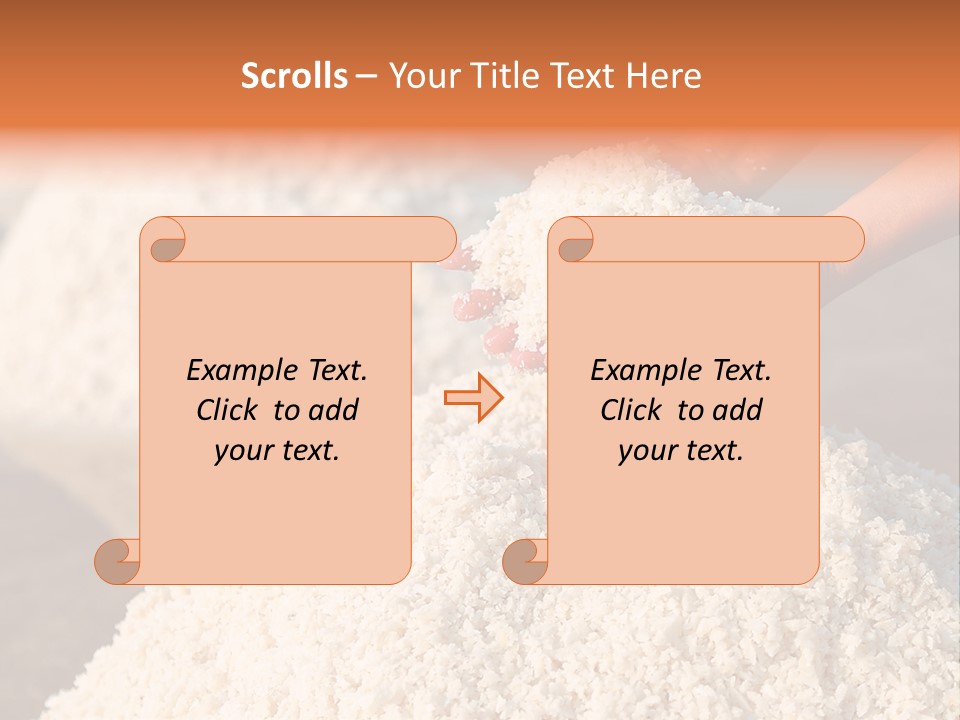 Scrolls – Your Title Text Here

Example Text. Click to add your text.

Example Text. Click to add your text.